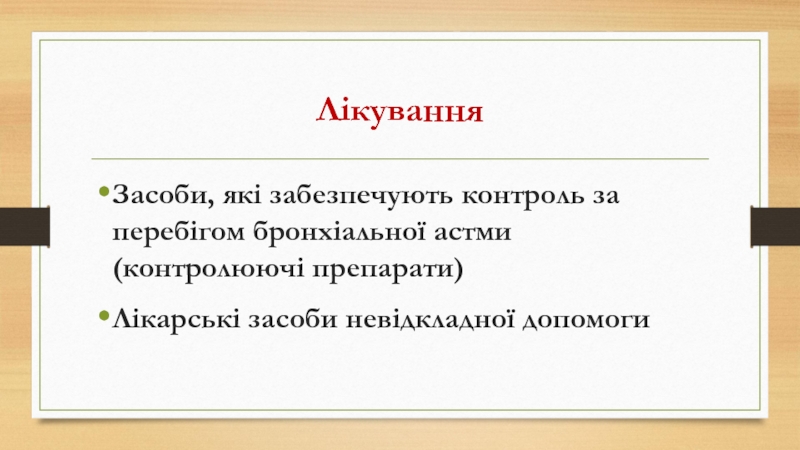 Лікування

• Засоби, які забезпечують контроль за перебігом бронхіальної астми (контролюючі препарати)

• Лікарські засоби невідкладної допомоги